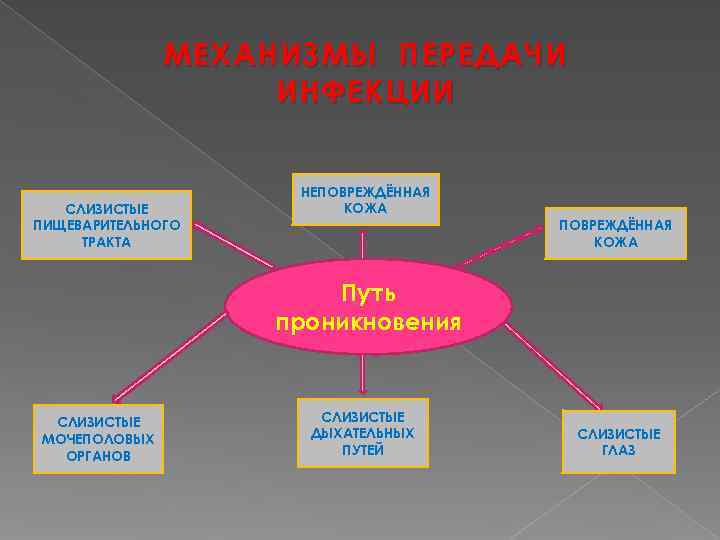 МЕХАНИЗМЫ ПЕРЕДАЧИ ИНФЕКЦИИ

СЛИЗИСТЫЕ ПИЩЕВАРИТЕЛЬНОГО ТРАКТА

НЕПОВРЕЖДЁННАЯ КОЖА

ПОВРЕЖДЁННАЯ КОЖА

Путь проникновения

СЛИЗИСТЫЕ МОЧЕПОЛОВЫХ ОРГАНОВ

СЛИЗИСТЫЕ ДЫХАТЕЛЬНЫХ ПУТЕЙ

СЛИЗИСТЫЕ ГЛАЗ